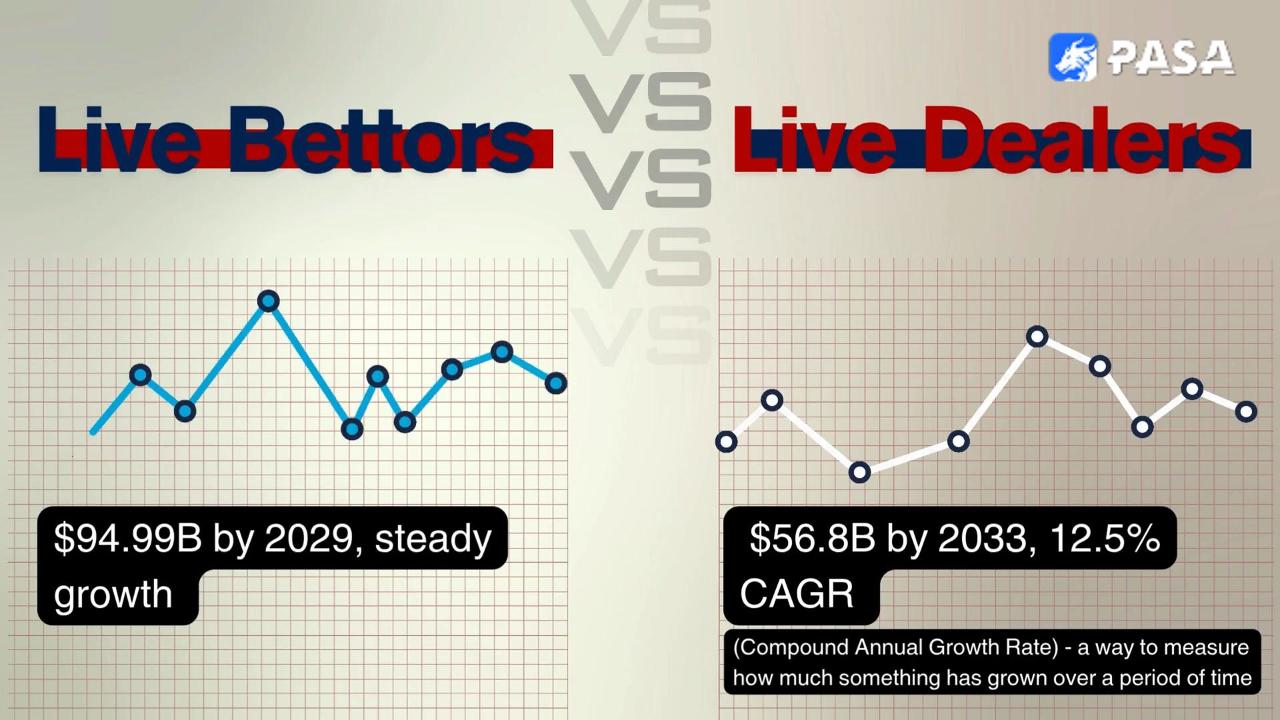 PASA

Live Bettors

VS
VS
VS
VS
VS

Live Dealers

\$94.99B by 2029, steady growth

\$56.8B by 2033, 12.5% CAGR

(Compound Annual Growth Rate) - a way to measure how much something has grown over a period of time